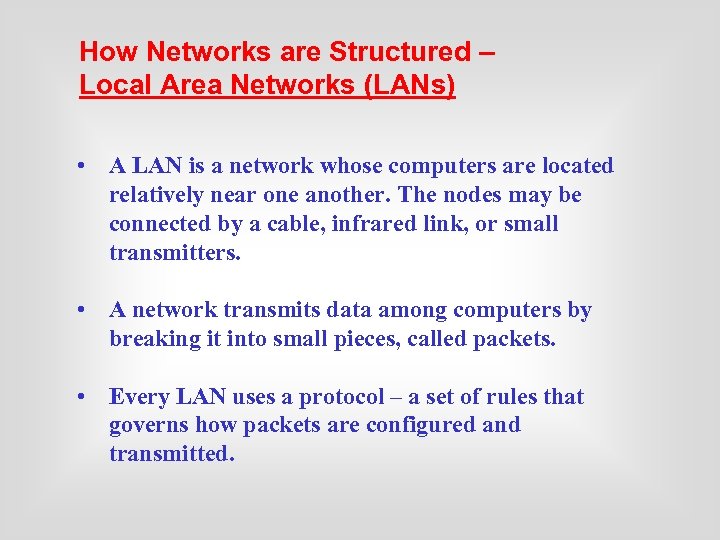 How Networks are Structured –
Local Area Networks (LANs)

• A LAN is a network whose computers are located relatively near one another. The nodes may be connected by a cable, infrared link, or small transmitters.

• A network transmits data among computers by breaking it into small pieces, called packets.

• Every LAN uses a protocol – a set of rules that governs how packets are configured and transmitted.